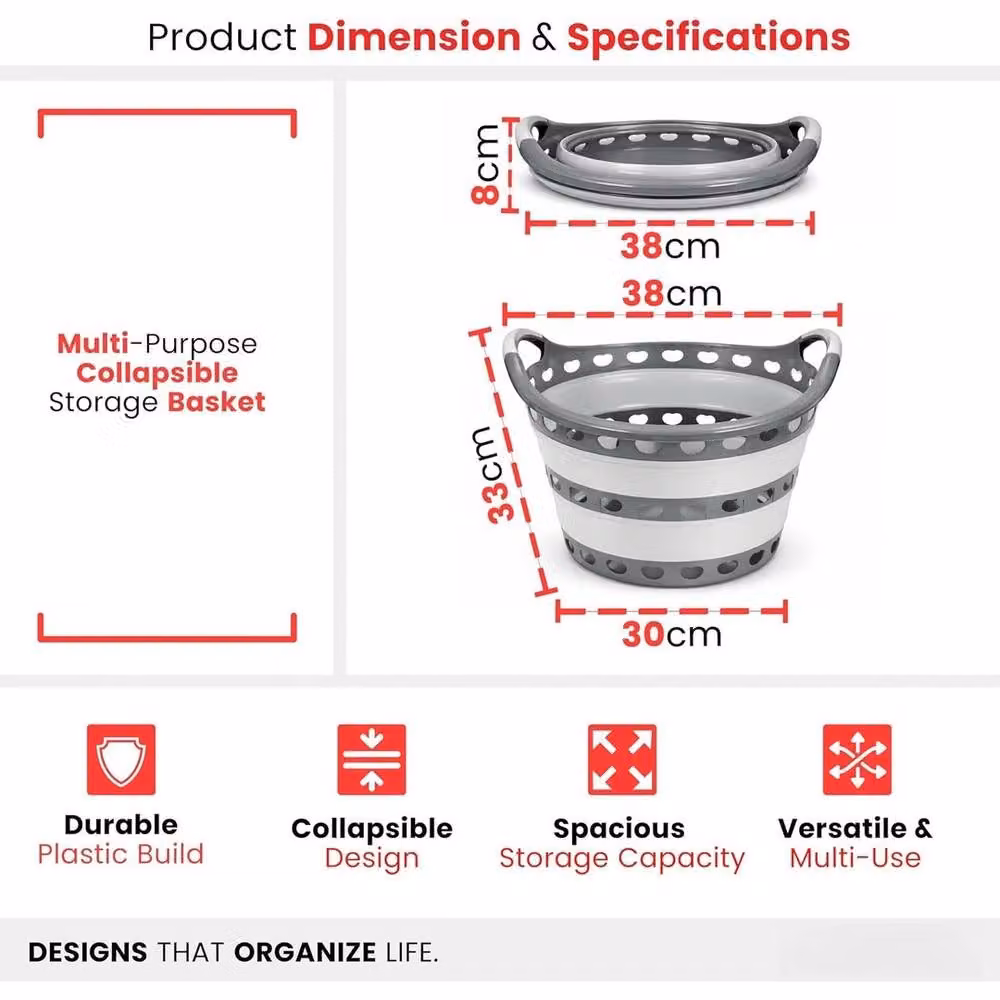 Product Dimension & Specifications

Multi-Purpose Collapsible Storage Basket

8cm

38cm

38cm

33cm

30cm

Durable
Plastic Build

Collapsible
Design

Spacious
Storage Capacity

Versatile &
Multi-Use

DESIGNS THAT ORGANIZE LIFE.